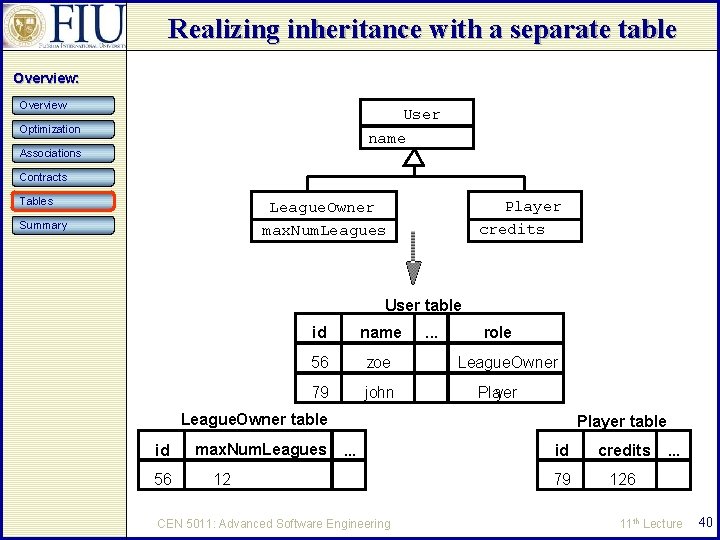 FIU
FLORIDA INTERNATIONAL UNIVERSITY

Realizing inheritance with a separate table

Overview:

Overview
Optimization
Associations
Contracts
Tables
Summary

User
name

LeagueOwner
maxNumLeagues

Player
credits

User table

| id | name | ... | role |
|---|---|---|---|
| 56 | zoe | | LeagueOwner |
| 79 | john | | Player |

LeagueOwner table

| id | maxNumLeagues | ... |
|---|---|---|
| 56 | 12 | |

Player table

| id | credits | ... |
|---|---|---|
| 79 | 126 | |

CEN 5011: Advanced Software Engineering

11$^{th}$ Lecture

40